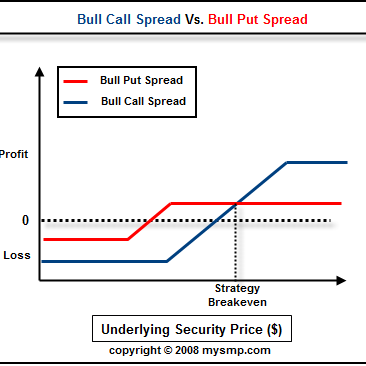 Bull Call Spread Vs. Bull Put Spread

Bull Put Spread
Bull Call Spread

Profit

0

Loss

Strategy Breakeven

Underlying Security Price ($)

copyright © 2008 mysmp.com